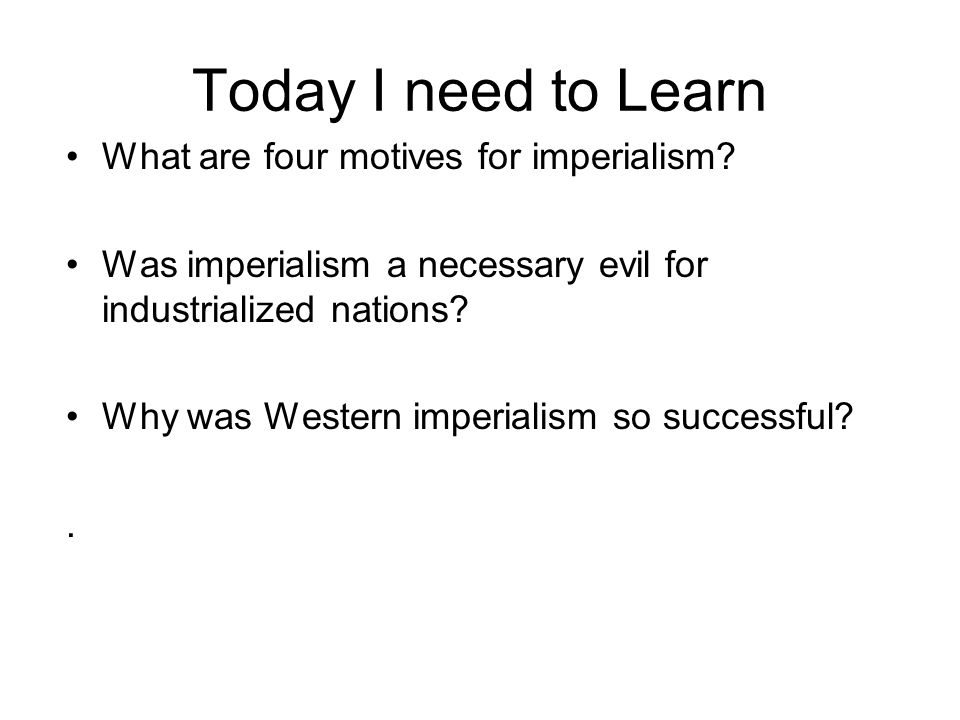 Today I need to Learn

• What are four motives for imperialism?

• Was imperialism a necessary evil for industrialized nations?

• Why was Western imperialism so successful?

.